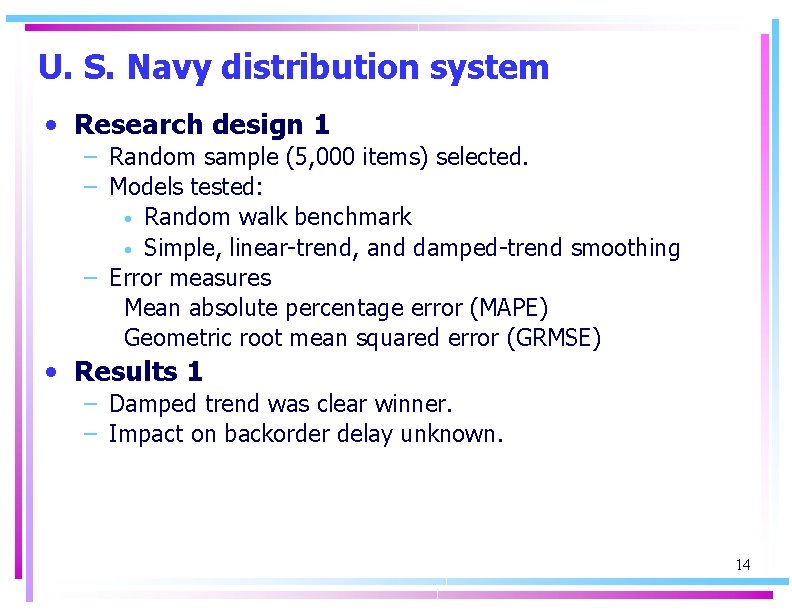 U. S. Navy distribution system

• Research design 1
– Random sample (5,000 items) selected.
– Models tested:
• Random walk benchmark
• Simple, linear-trend, and damped-trend smoothing
– Error measures
Mean absolute percentage error (MAPE)
Geometric root mean squared error (GRMSE)

• Results 1
– Damped trend was clear winner.
– Impact on backorder delay unknown.

14